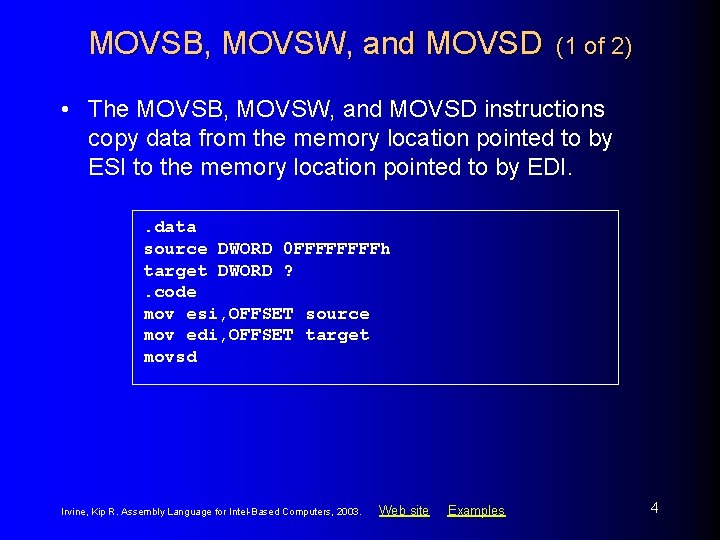 MOVSB, MOVSW, and MOVSD (1 of 2)

• The MOVSB, MOVSW, and MOVSD instructions copy data from the memory location pointed to by ESI to the memory location pointed to by EDI.

.data
source DWORD 0FFFFFFFFh
target DWORD ?
.code
mov esi,OFFSET source
mov edi,OFFSET target
movsd

Irvine, Kip R. Assembly Language for Intel-Based Computers, 2003. Web site Examples

4